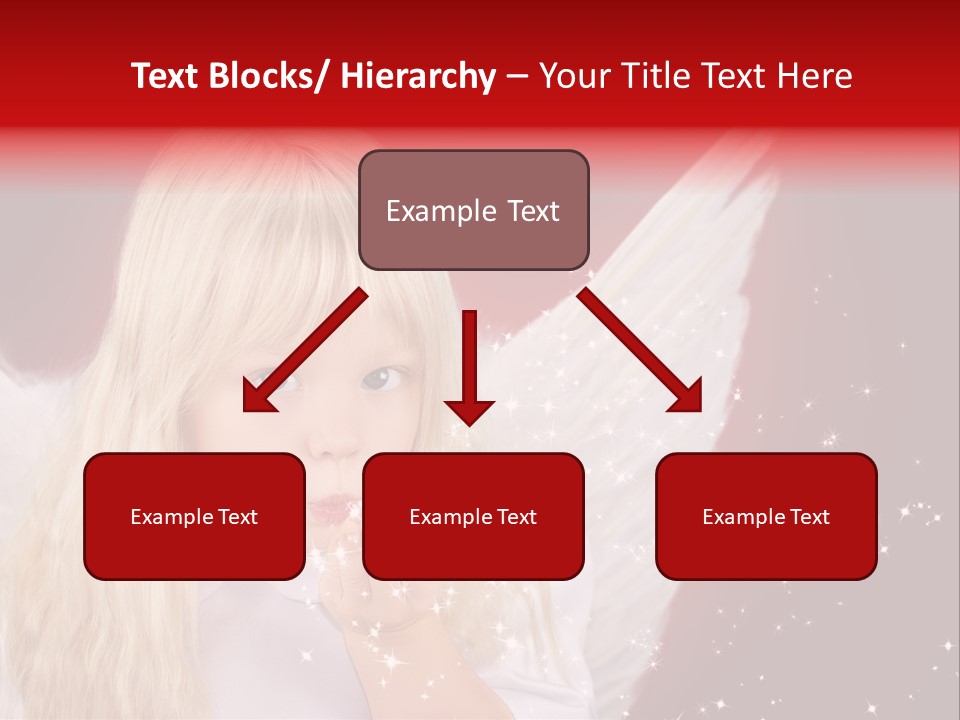 Text Blocks/ Hierarchy – Your Title Text Here

Example Text

Example Text

Example Text

Example Text